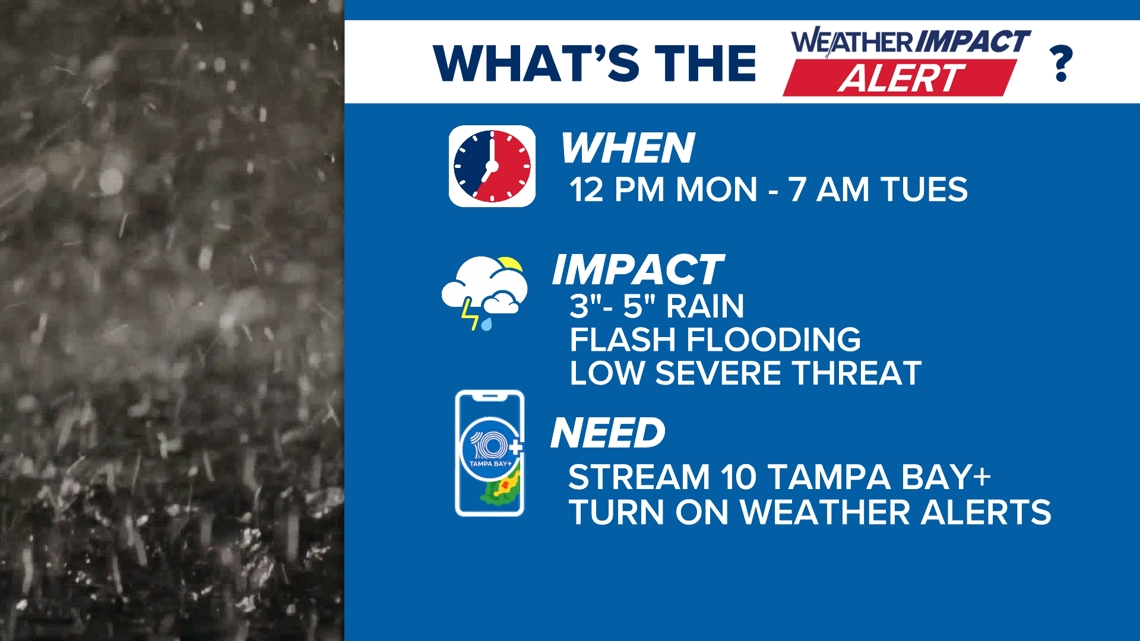 WHAT'S THE WEATHER IMPACT ALERT ?

WHEN
12 PM MON - 7 AM TUES

IMPACT
3"- 5" RAIN
FLASH FLOODING
LOW SEVERE THREAT

10+ TAMPA BAY+

NEED
STREAM 10 TAMPA BAY+
TURN ON WEATHER ALERTS